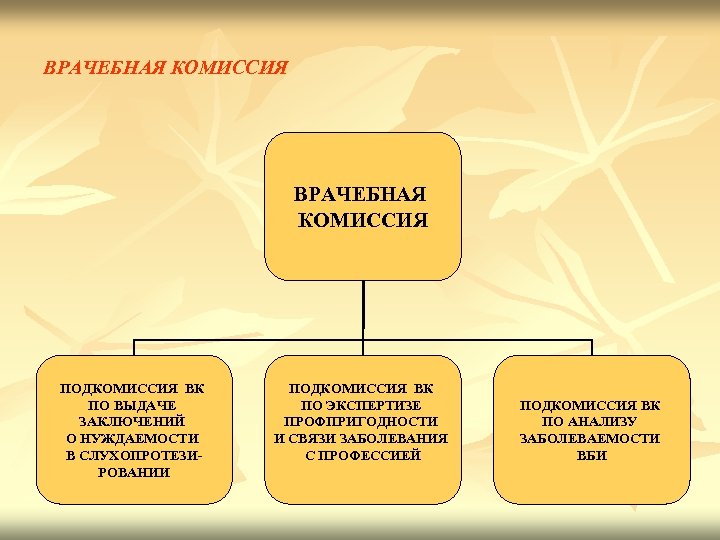 ВРАЧЕБНАЯ КОМИССИЯ

ВРАЧЕБНАЯ КОМИССИЯ

ПОДКОМИССИЯ ВК ПО ВЫДАЧЕ ЗАКЛЮЧЕНИЙ О НУЖДАЕМОСТИ В СЛУХОПРОТЕЗИРОВАНИИ

ПОДКОМИССИЯ ВК ПО ЭКСПЕРТИЗЕ ПРОФПРИГОДНОСТИ И СВЯЗИ ЗАБОЛЕВАНИЯ С ПРОФЕССИЕЙ

ПОДКОМИССИЯ ВК ПО АНАЛИЗУ ЗАБОЛЕВАЕМОСТИ ВБИ